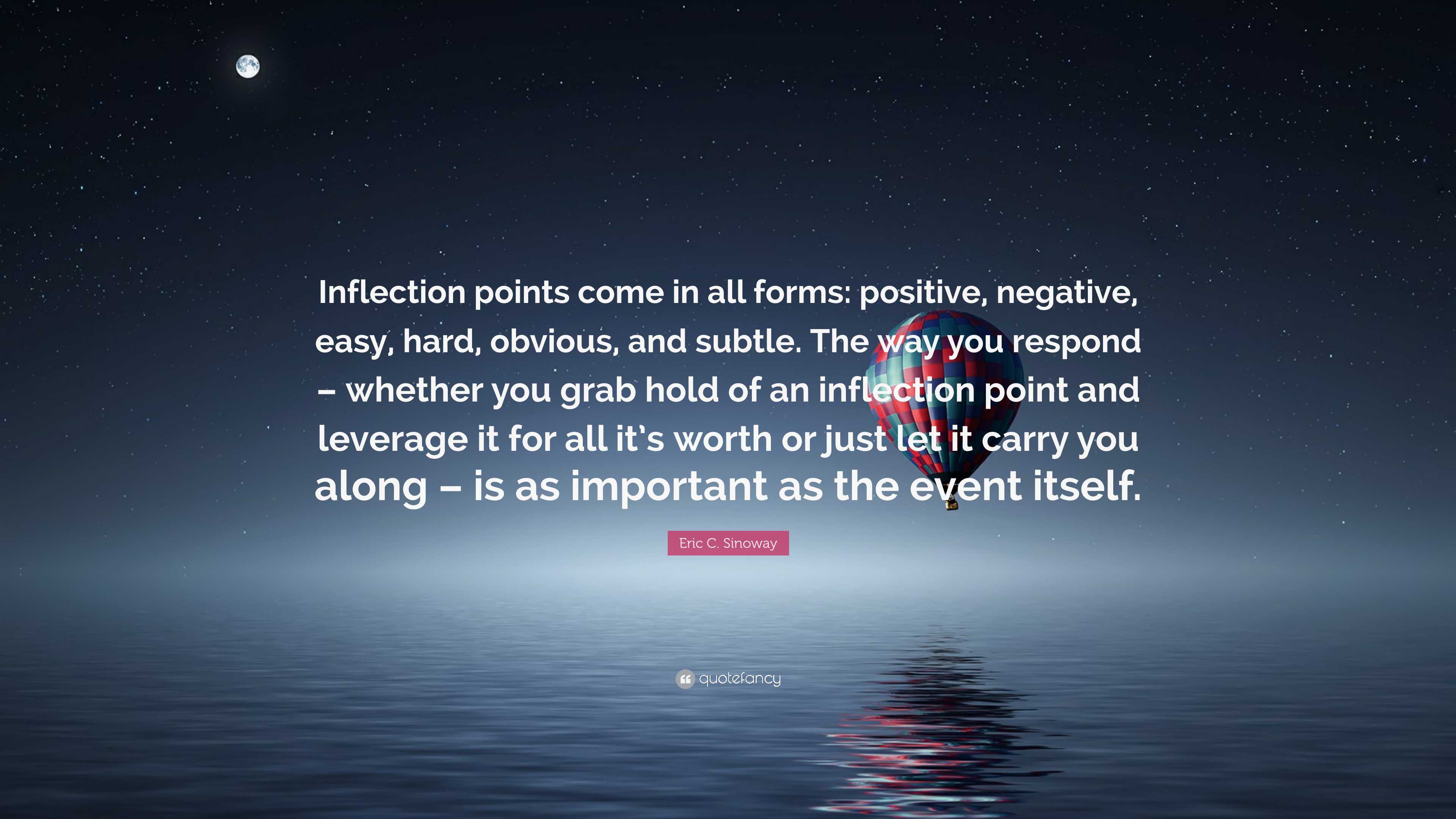 Inflection points come in all forms: positive, negative, easy, hard, obvious, and subtle. The way you respond – whether you grab hold of an inflection point and leverage it for all it's worth or just let it carry you along – is as important as the event itself.

Eric C. Sinoway

quotefancy